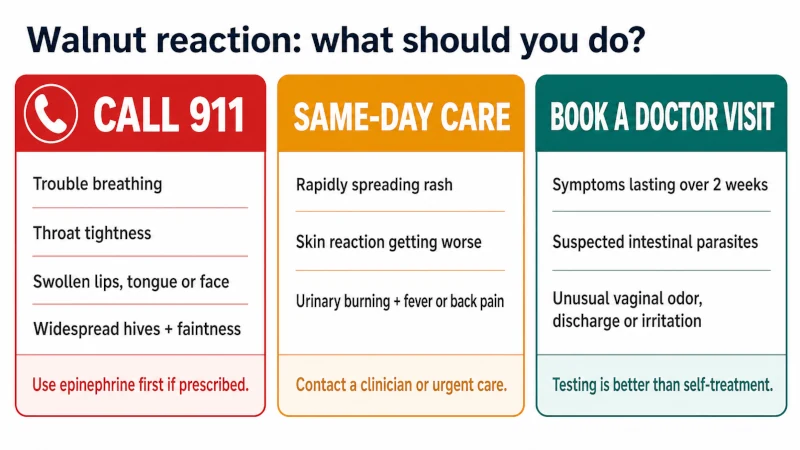 Walnut reaction: what should you do?

CALL 911

Trouble breathing

Throat tightness

Swollen lips, tongue or face

Widespread hives + faintness

Use epinephrine first if prescribed.

SAME-DAY CARE

Rapidly spreading rash

Skin reaction getting worse

Urinary burning + fever or back pain

Contact a clinician or urgent care.

BOOK A DOCTOR VISIT

Symptoms lasting over 2 weeks

Suspected intestinal parasites

Unusual vaginal odor, discharge or irritation

Testing is better than self-treatment.